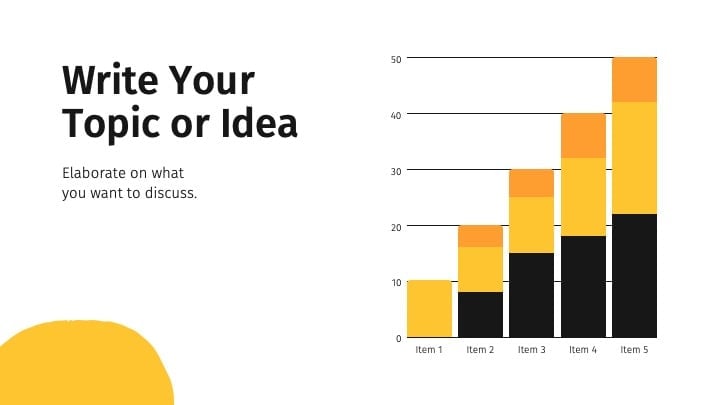 Write Your Topic or Idea

Elaborate on what you want to discuss.

50
40
30
20
10
0
Item 1
Item 2
Item 3
Item 4
Item 5